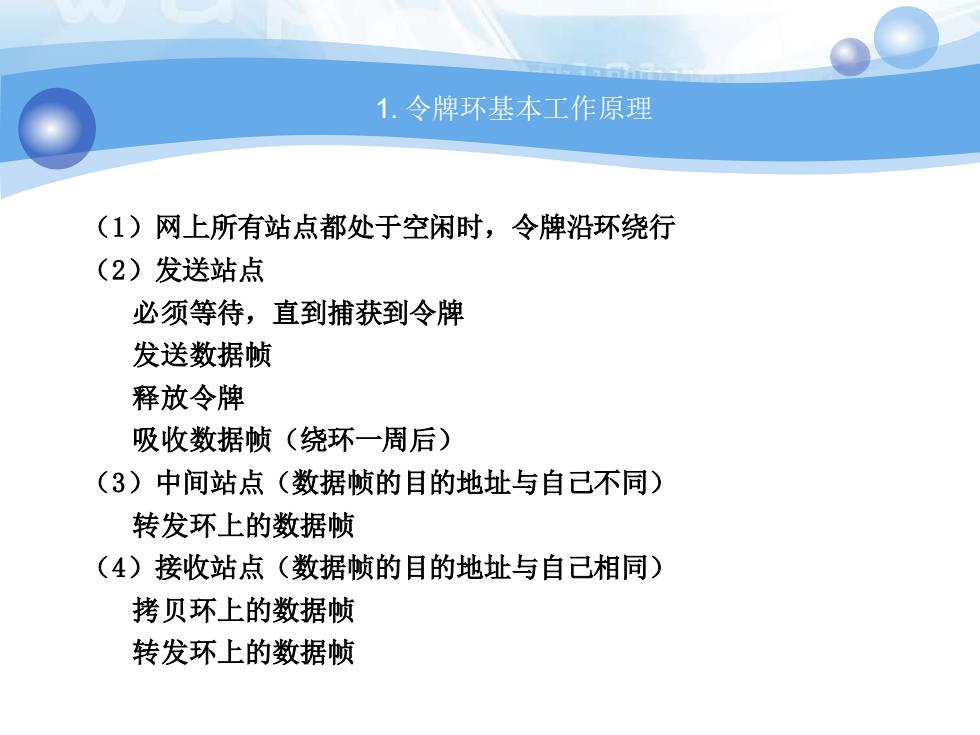 1. 令牌环基本工作原理

（1）网上所有站点都处于空闲时，令牌沿环绕行
（2）发送站点
必须等待，直到捕获到令牌
发送数据帧
释放令牌
吸收数据帧（绕环一周后）
（3）中间站点（数据帧的目的地址与自己不同）
转发环上的数据帧
（4）接收站点（数据帧的目的地址与自己相同）
拷贝环上的数据帧
转发环上的数据帧